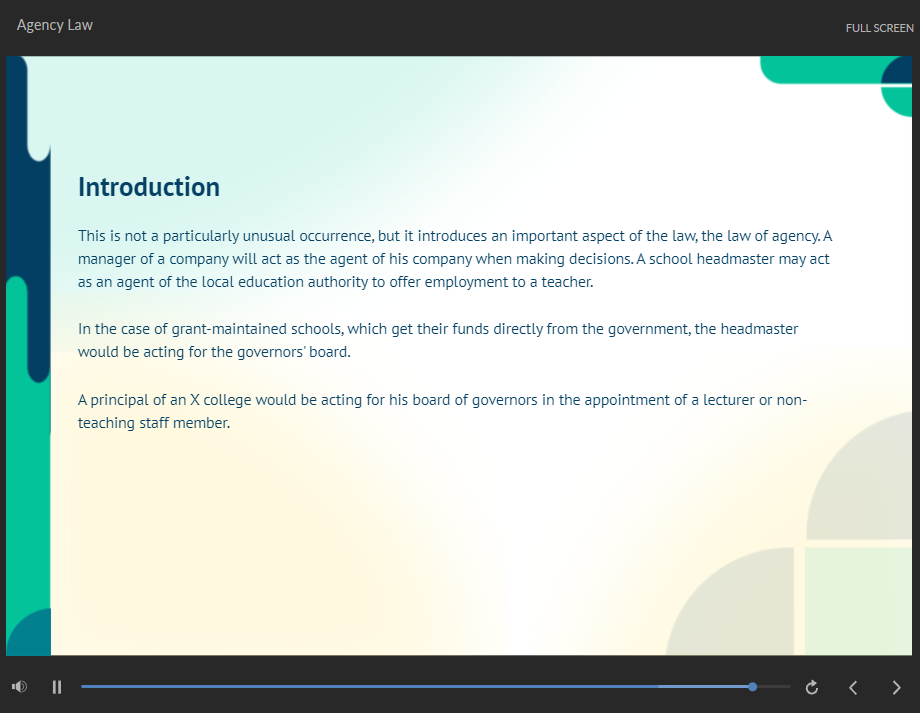 Agency Law

FULL SCREEN

Introduction

This is not a particularly unusual occurrence, but it introduces an important aspect of the law, the law of agency. A manager of a company will act as the agent of his company when making decisions. A school headmaster may act as an agent of the local education authority to offer employment to a teacher.

In the case of grant-maintained schools, which get their funds directly from the government, the headmaster would be acting for the governors' board.

A principal of an X college would be acting for his board of governors in the appointment of a lecturer or non-teaching staff member.